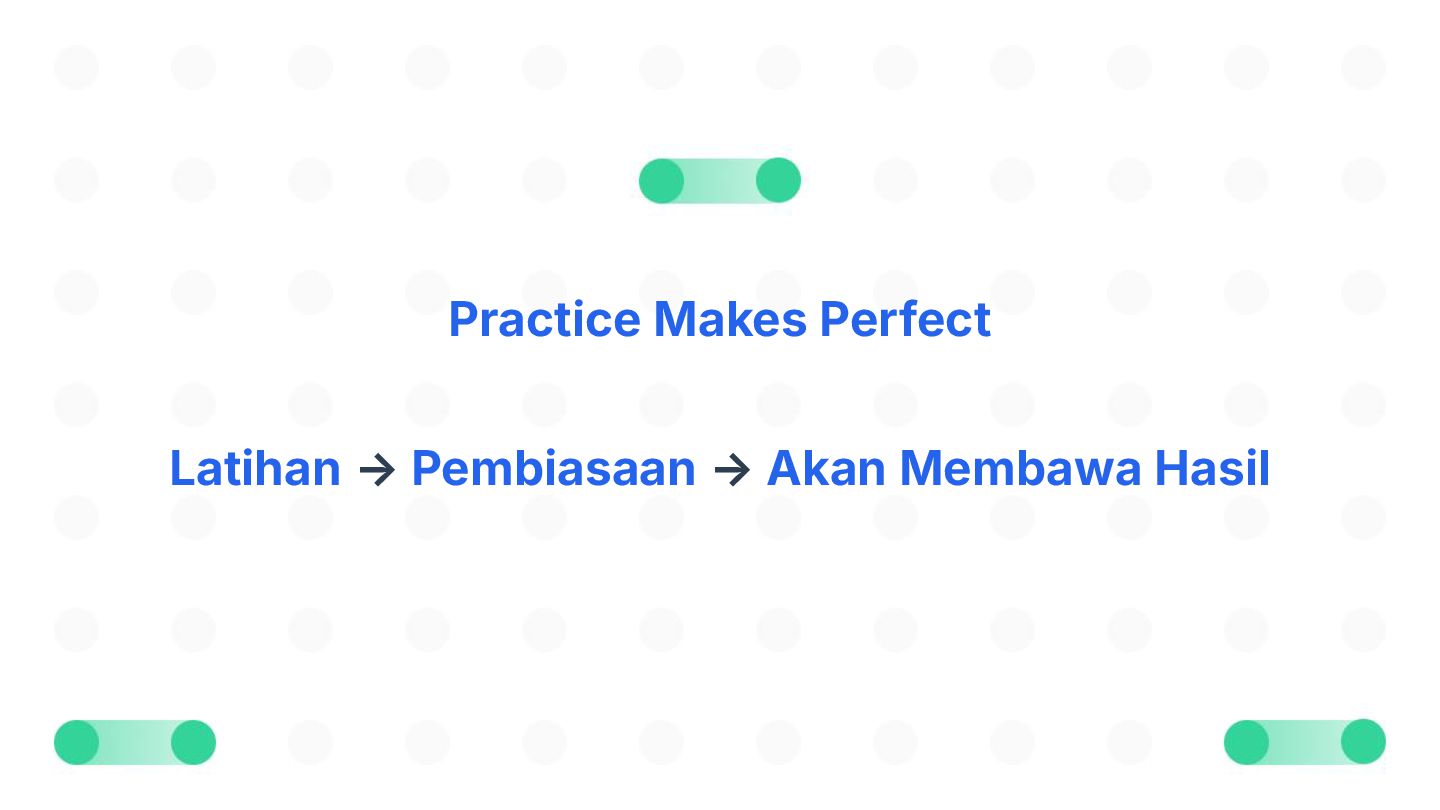 Practice Makes Perfect

Latihan → Pembiasaan → Akan Membawa Hasil